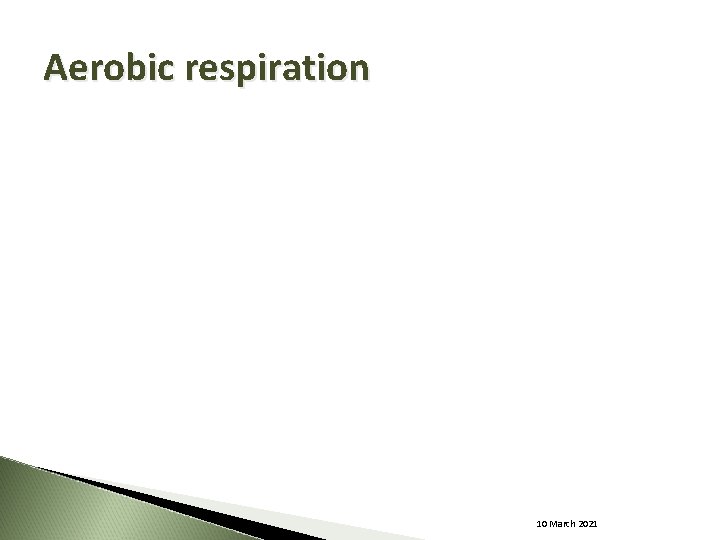 Aerobic respiration

10 March 2021